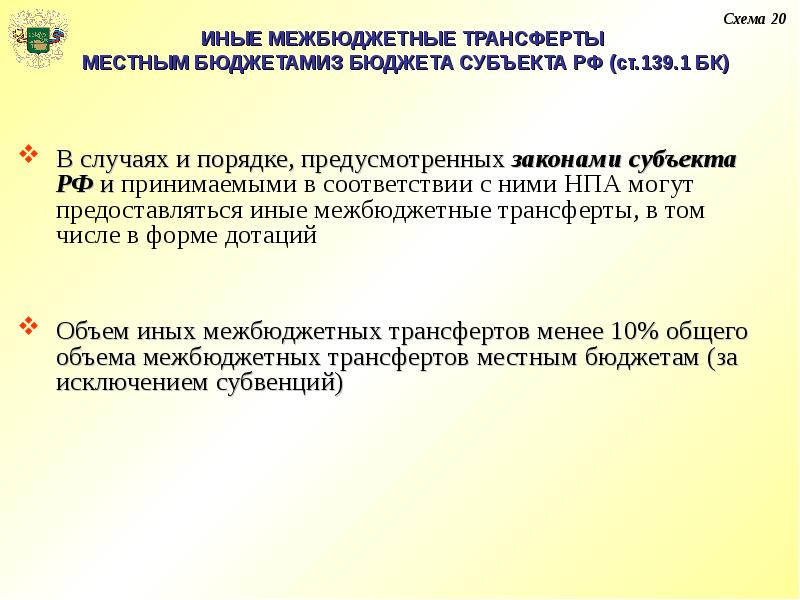 Схема 20

ИНЫЕ МЕЖБЮДЖЕТНЫЕ ТРАНСФЕРТЫ МЕСТНЫМ БЮДЖЕТАМИЗ БЮДЖЕТА СУБЪЕКТА РФ (ст.139.1 БК)

В случаях и порядке, предусмотренных законами субъекта РФ и принимаемыми в соответствии с ними НПА могут предоставляться иные межбюджетные трансферты, в том числе в форме дотаций

Объем иных межбюджетных трансфертов менее 10% общего объема межбюджетных трансфертов местным бюджетам (за исключением субвенций)